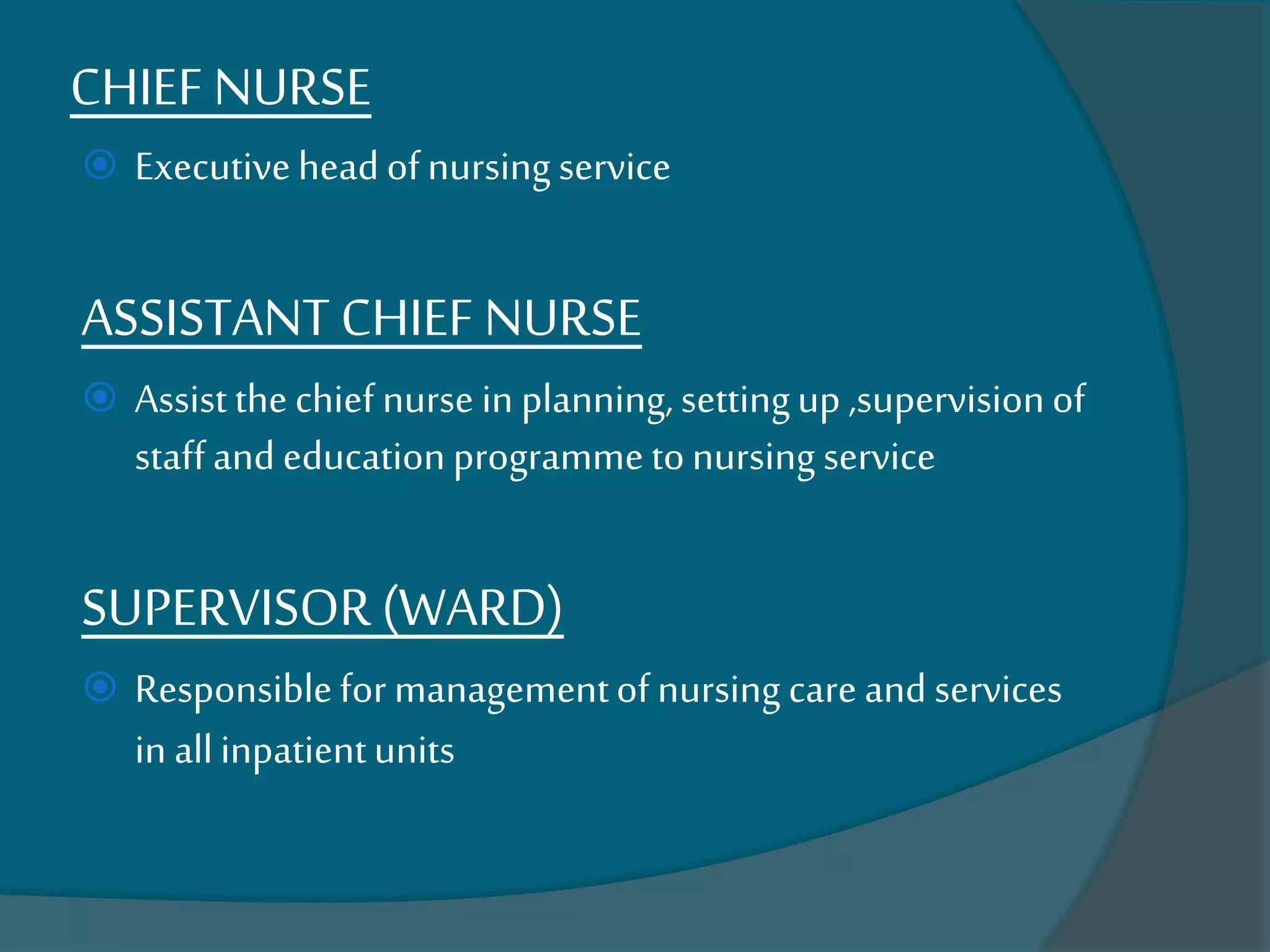 CHIEF NURSE

Executive head of nursing service

ASSISTANT CHIEF NURSE

Assist the chief nurse in planning, setting up ,supervision of staff and education programme to nursing service

SUPERVISOR (WARD)

Responsible for management of nursing care and services in all inpatient units